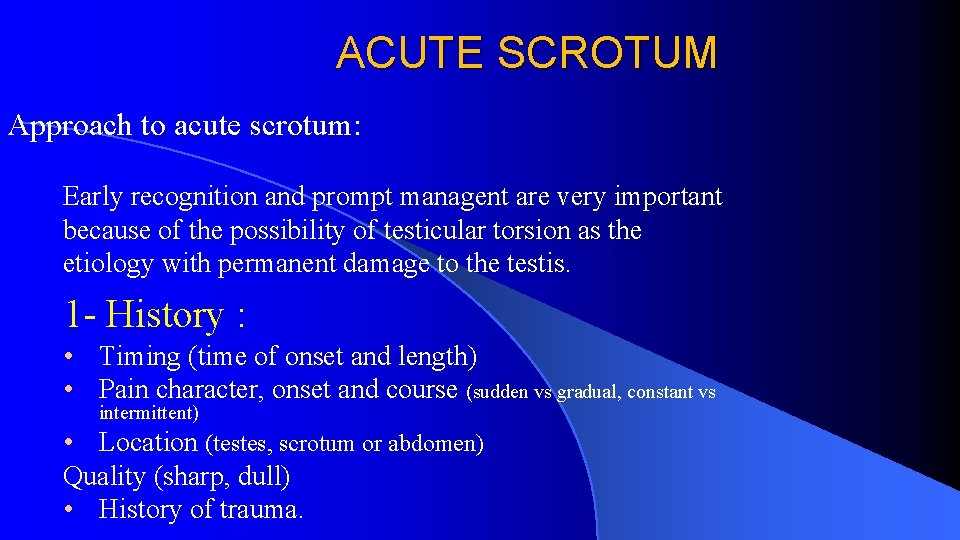 ACUTE SCROTUM

Approach to acute scrotum:

Early recognition and prompt managent are very important because of the possibility of testicular torsion as the etiology with permanent damage to the testis.

1- History :

• Timing (time of onset and length)
• Pain character, onset and course (sudden vs gradual, constant vs intermittent)
• Location (testes, scrotum or abdomen)
Quality (sharp, dull)
• History of trauma.